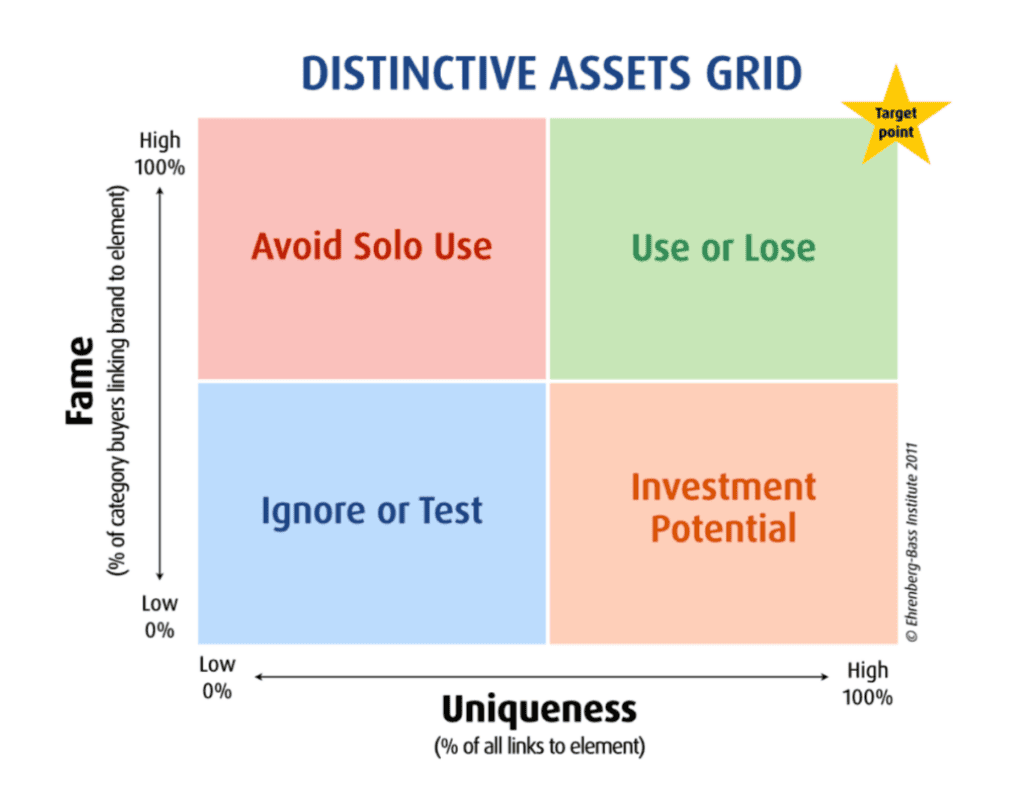 DISTINCTIVE ASSETS GRID

Target point

High
100%

Fame
(% of category buyers linking brand to element)

Low
0%

Avoid Solo Use

Use or Lose

Ignore or Test

Investment Potential

© Ehrenberg-Bass Institute 2011

Low
0%

High
100%

Uniqueness
(% of all links to element)